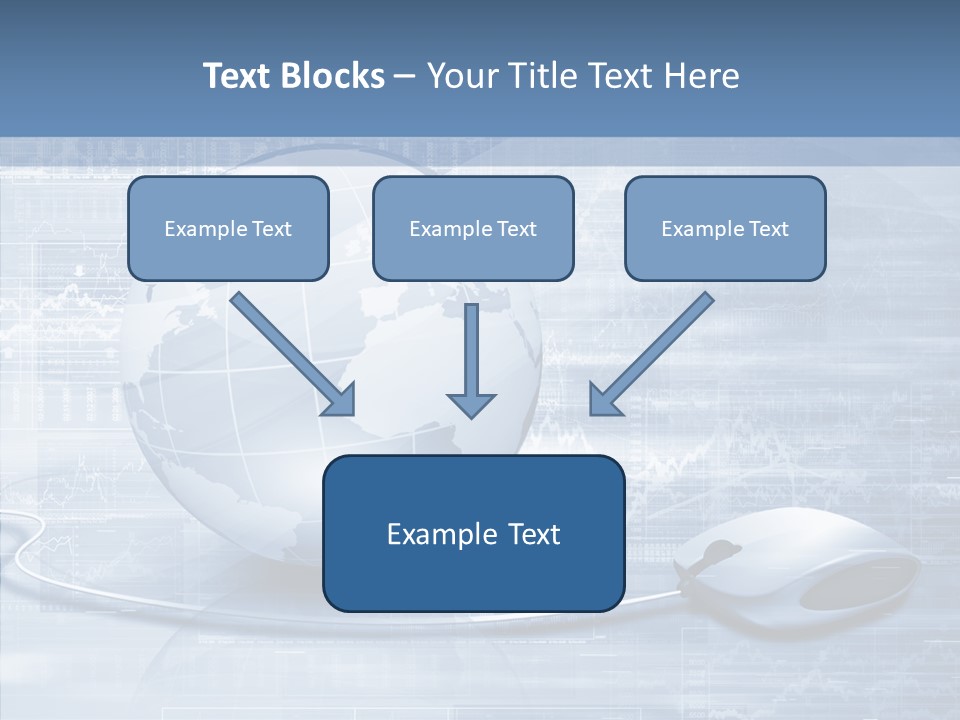 Text Blocks – Your Title Text Here

Example Text

Example Text

Example Text

Example Text